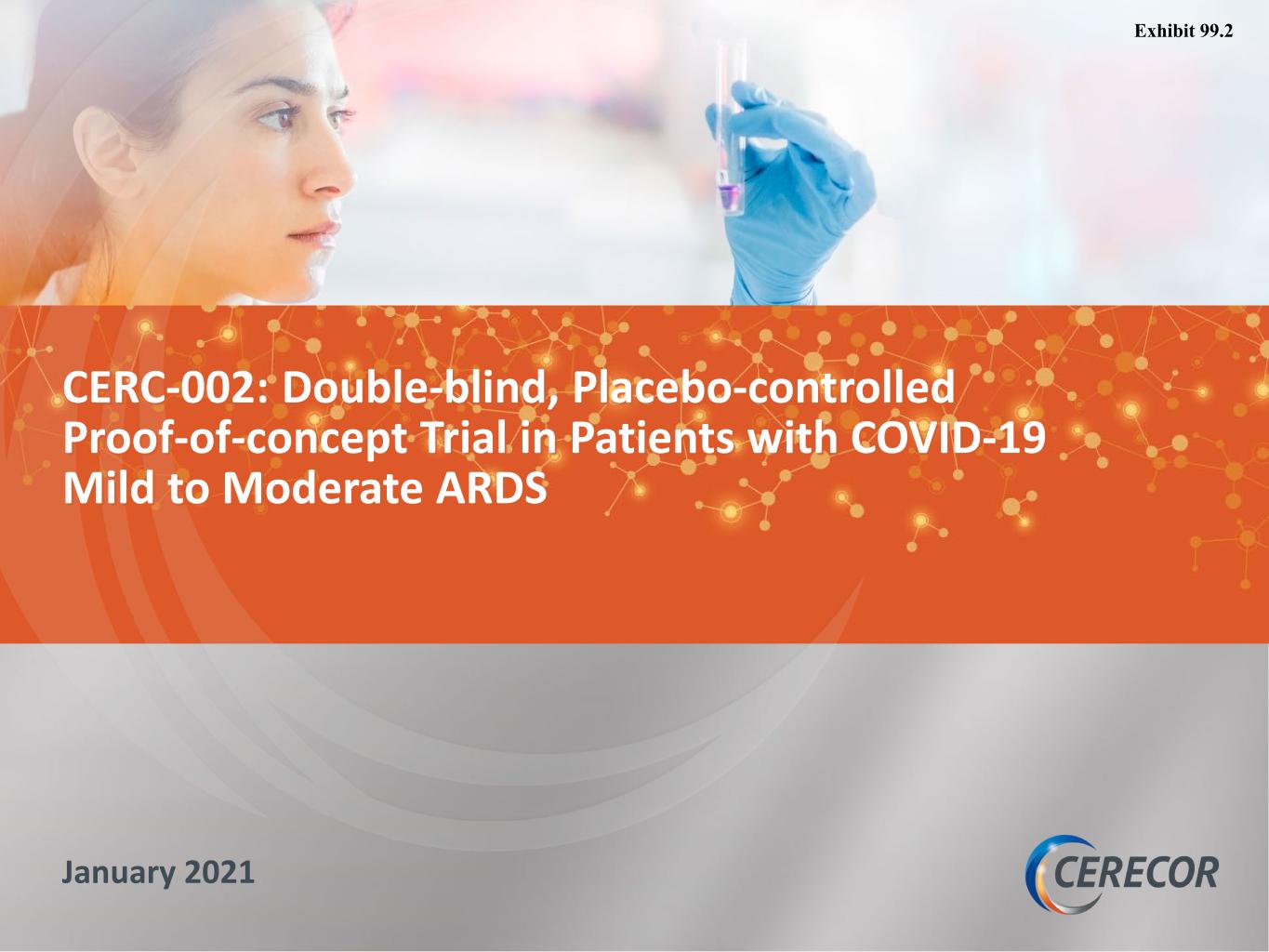 Exhibit 99.2

CERC-002: Double-blind, Placebo-controlled Proof-of-concept Trial in Patients with COVID-19 Mild to Moderate ARDS

January 2021

CERECOR